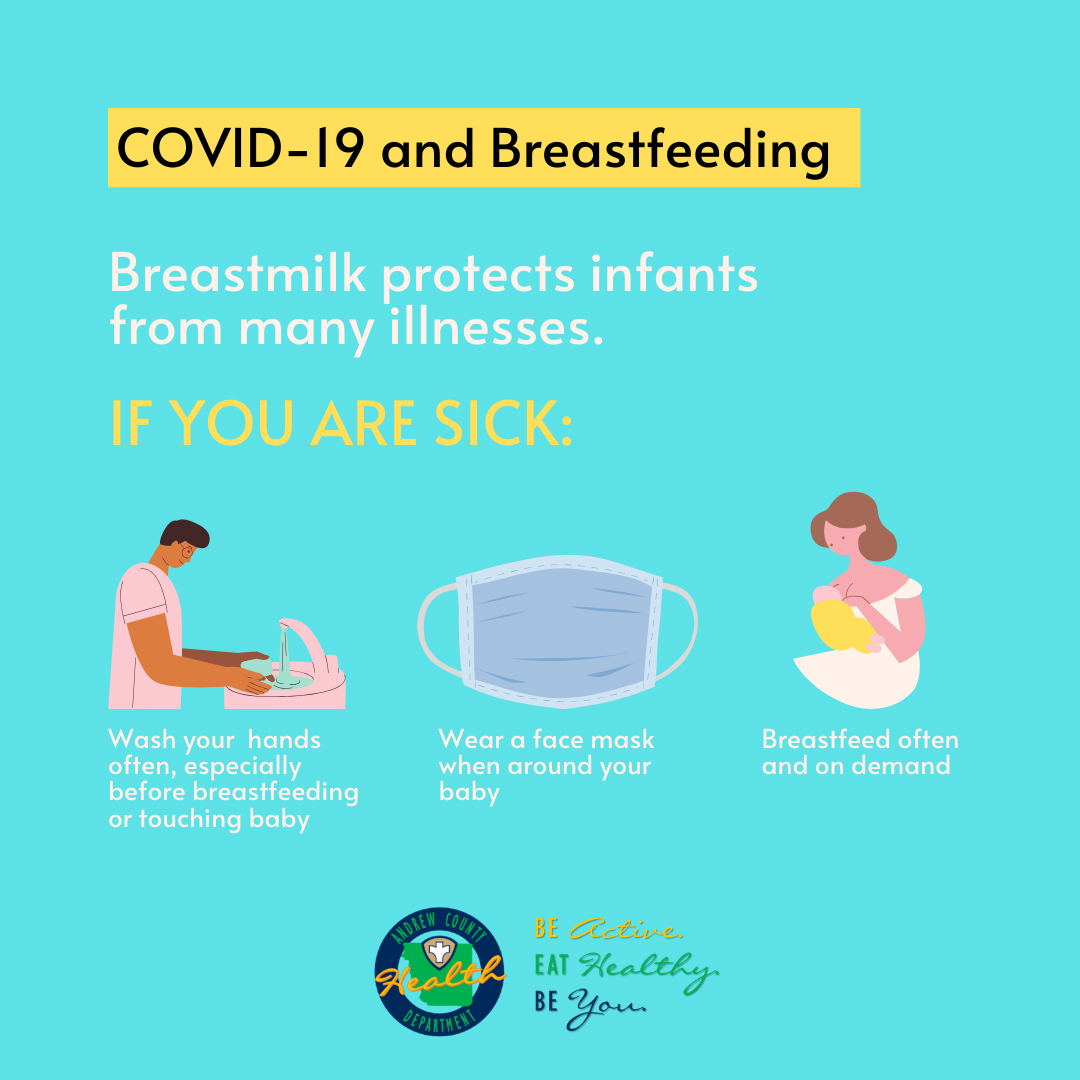 COVID-19 and Breastfeeding

Breastmilk protects infants from many illnesses.

IF YOU ARE SICK:

Wash your hands often, especially before breastfeeding or touching baby

Wear a face mask when around your baby

Breastfeed often and on demand

ANDREW COUNTY Health DEPARTMENT

BE Active.
EAT Healthy.
BE You.